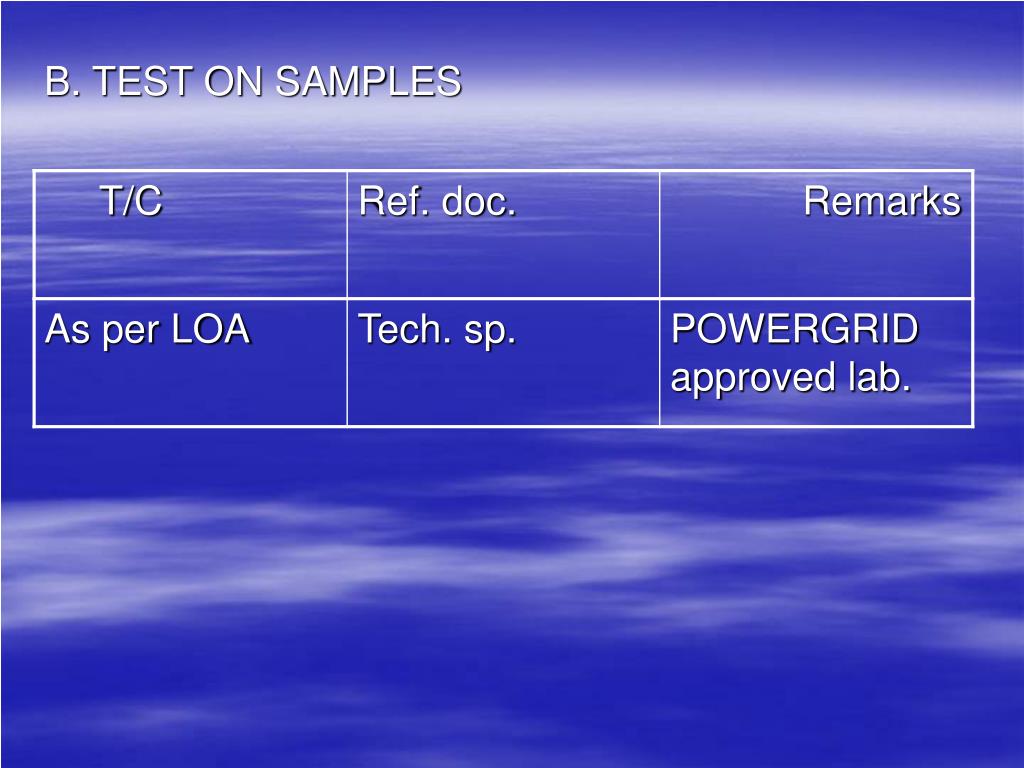 B. TEST ON SAMPLES

| T/C | Ref. doc. | Remarks |
|---|---|---|
| As per LOA | Tech. sp. | POWERGRID approved lab. |